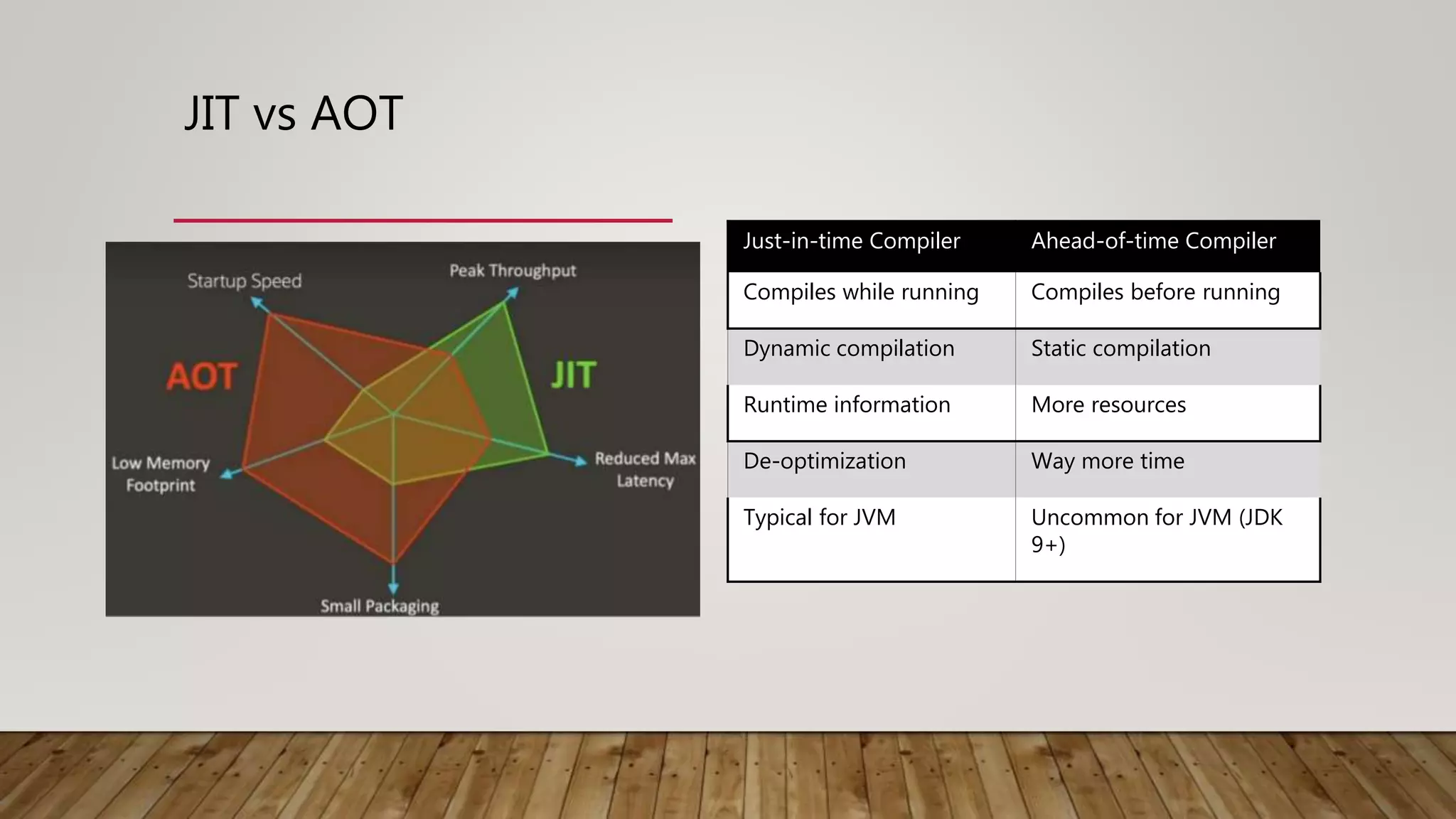 JIT vs AOT

Startup Speed

Peak Throughput

AOT

JIT

Low Memory Footprint

Reduced Max Latency

Small Packaging

| Just-in-time Compiler | Ahead-of-time Compiler |
|---|---|
| Compiles while running | Compiles before running |
| Dynamic compilation | Static compilation |
| Runtime information | More resources |
| De-optimization | Way more time |
| Typical for JVM | Uncommon for JVM (JDK 9+) |